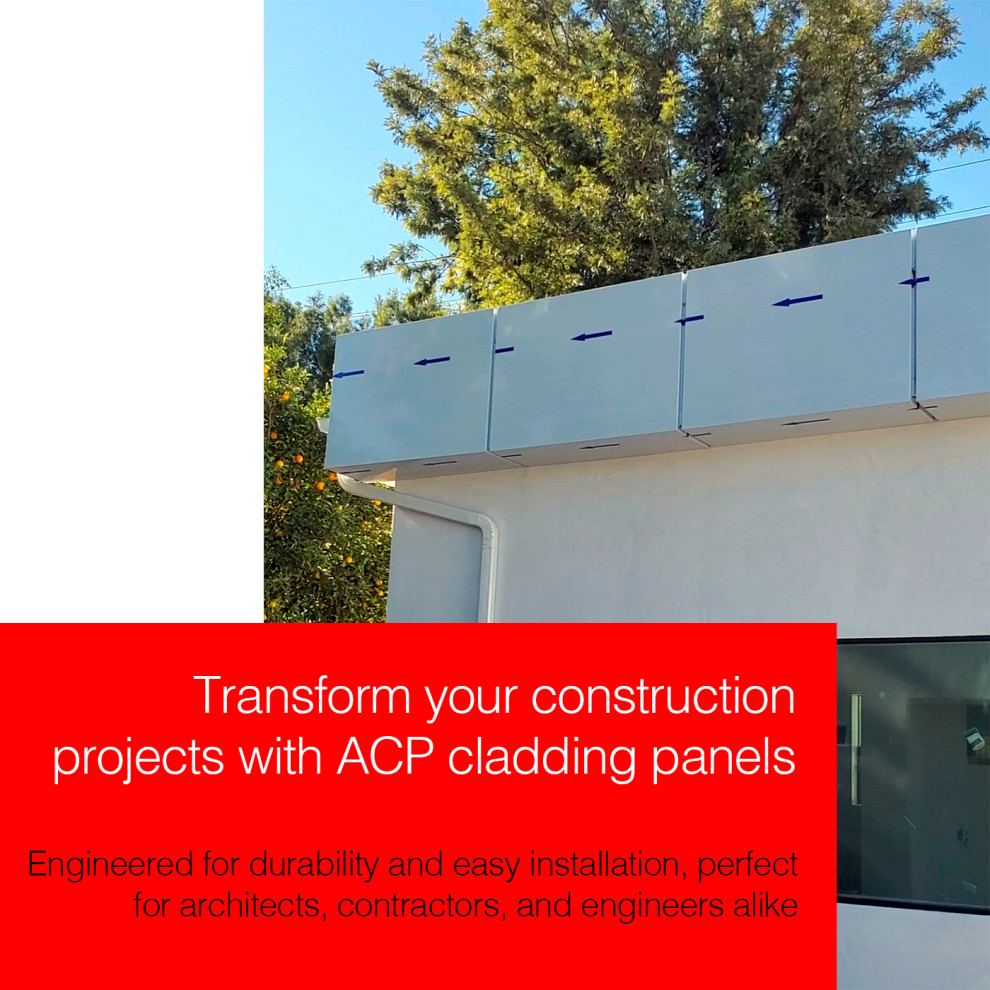 Transform your construction projects with ACP cladding panels

Engineered for durability and easy installation, perfect for architects, contractors, and engineers alike